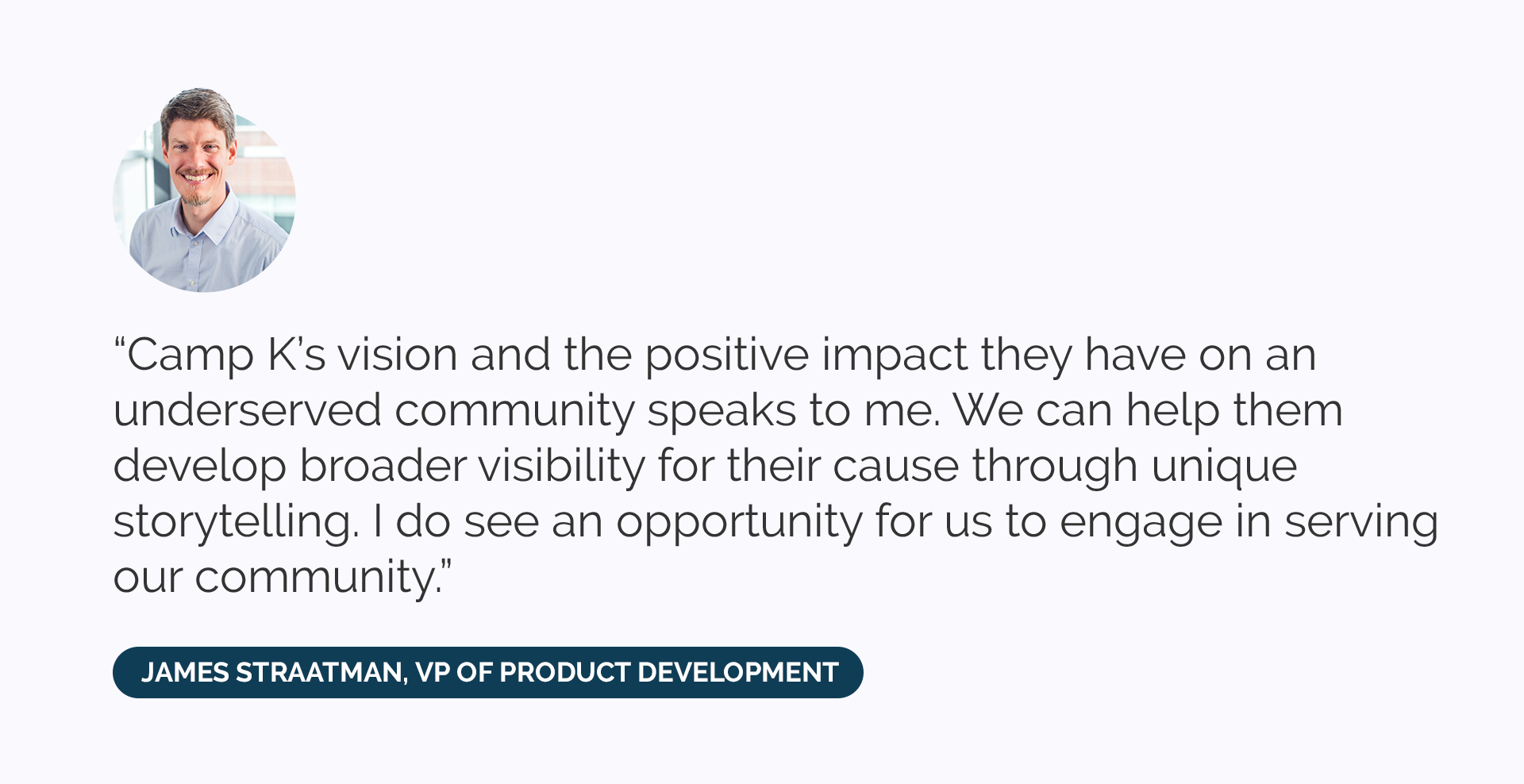 “Camp K’s vision and the positive impact they have on an underserved community speaks to me. We can help them develop broader visibility for their cause through unique storytelling. I do see an opportunity for us to engage in serving our community.”

JAMES STRAATMAN, VP OF PRODUCT DEVELOPMENT